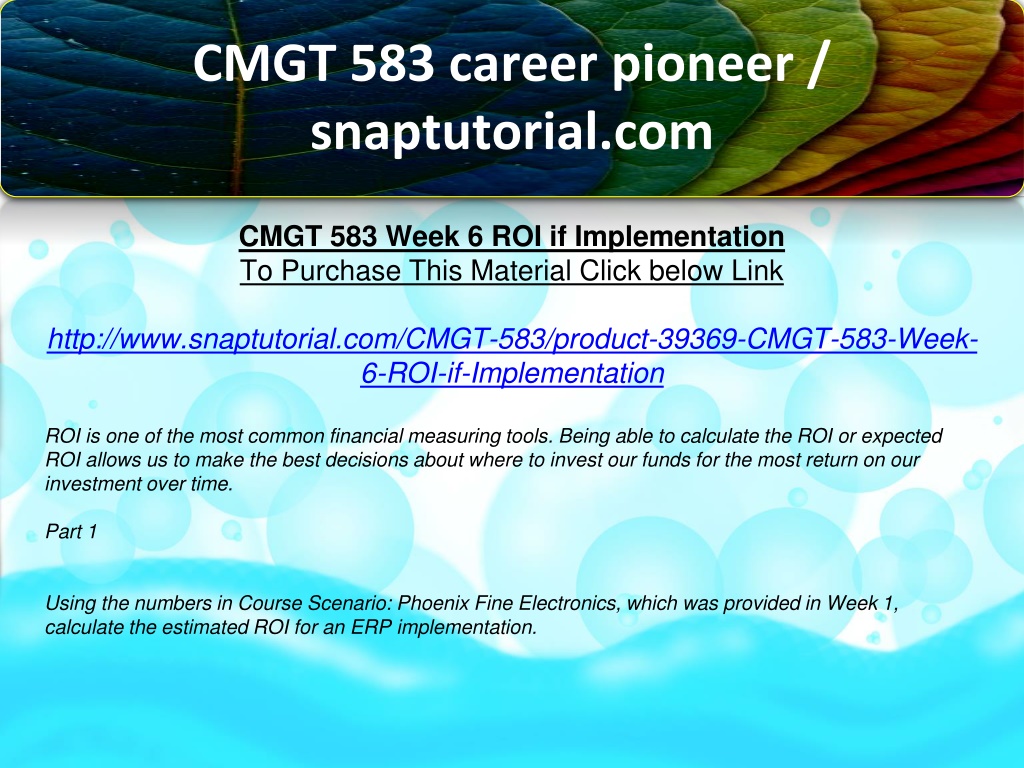 CMGT 583 career pioneer / snaptutorial.com

CMGT 583 Week 6 ROI if Implementation
To Purchase This Material Click below Link

http://www.snaptutorial.com/CMGT-583/product-39369-CMGT-583-Week-6-ROI-if-Implementation

ROI is one of the most common financial measuring tools. Being able to calculate the ROI or expected ROI allows us to make the best decisions about where to invest our funds for the most return on our investment over time.

Part 1

Using the numbers in Course Scenario: Phoenix Fine Electronics, which was provided in Week 1, calculate the estimated ROI for an ERP implementation.